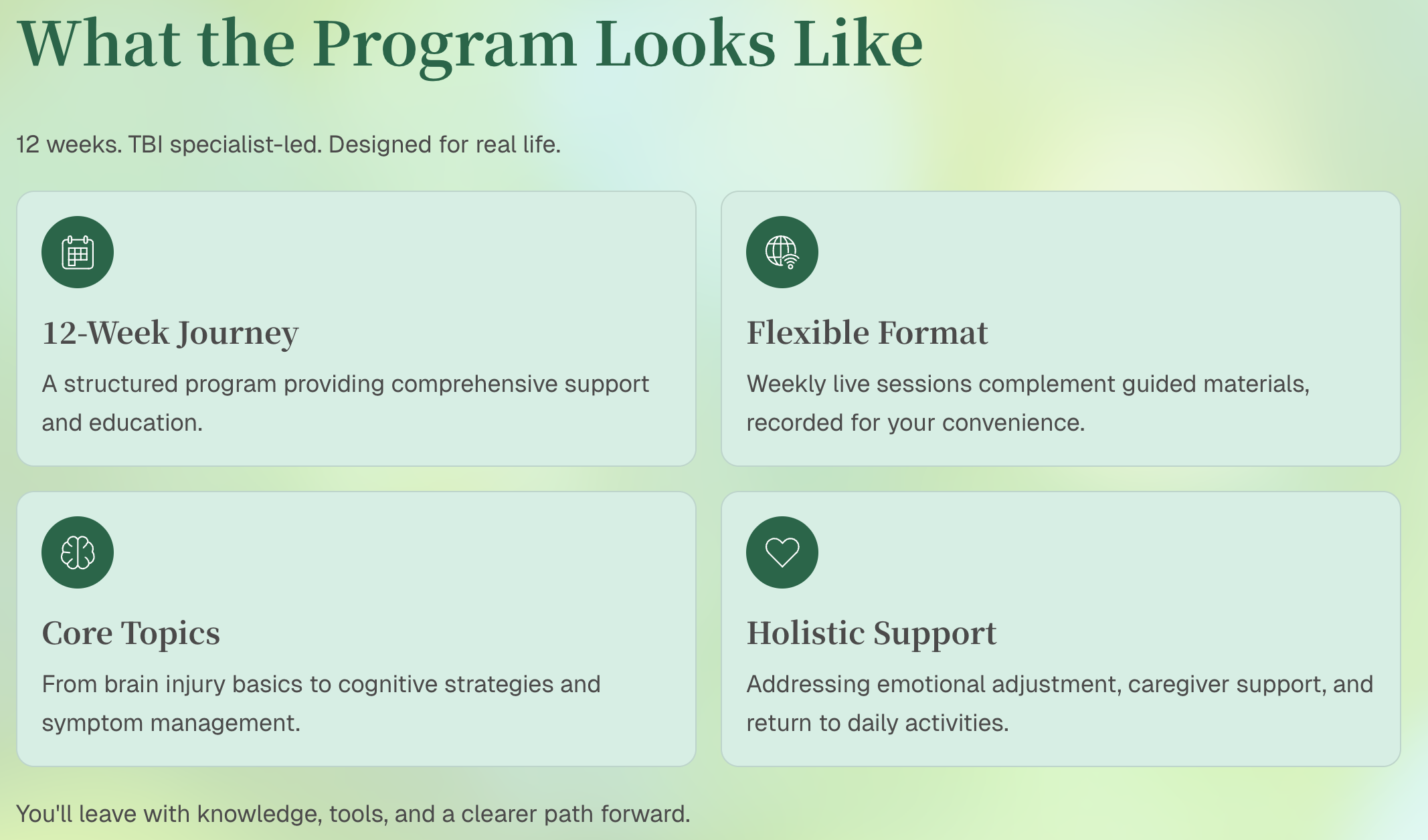 What the Program Looks Like

12 weeks. TBI specialist-led. Designed for real life.

12-Week Journey

A structured program providing comprehensive support and education.

Flexible Format

Weekly live sessions complement guided materials, recorded for your convenience.

Core Topics

From brain injury basics to cognitive strategies and symptom management.

Holistic Support

Addressing emotional adjustment, caregiver support, and return to daily activities.

You'll leave with knowledge, tools, and a clearer path forward.